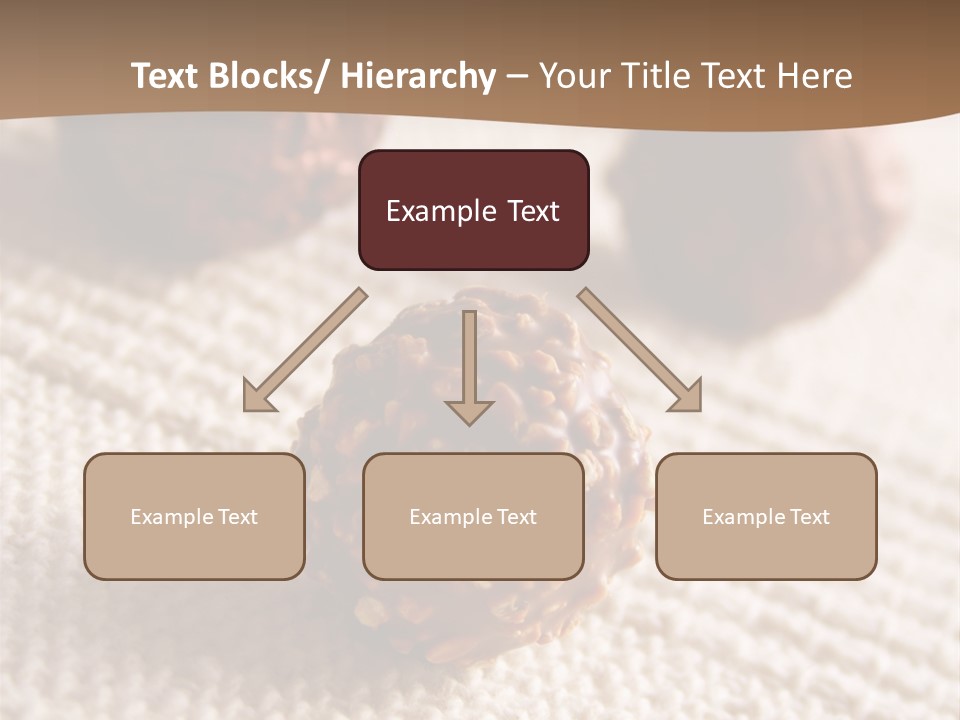 Text Blocks/ Hierarchy – Your Title Text Here

Example Text

Example Text

Example Text

Example Text